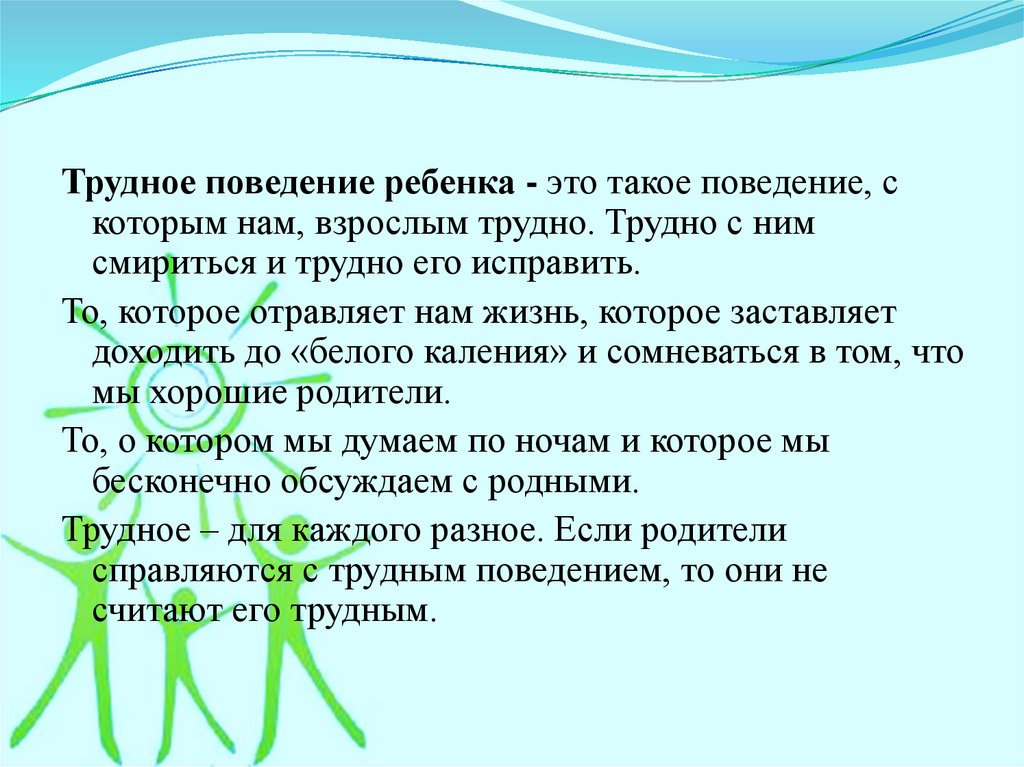 Трудное поведение ребенка - это такое поведение, с которым нам, взрослым трудно. Трудно с ним смириться и трудно его исправить.

То, которое отравляет нам жизнь, которое заставляет доходить до «белого каления» и сомневаться в том, что мы хорошие родители.

То, о котором мы думаем по ночам и которое мы бесконечно обсуждаем с родными.

Трудное – для каждого разное. Если родители справляются с трудным поведением, то они не считают его трудным.